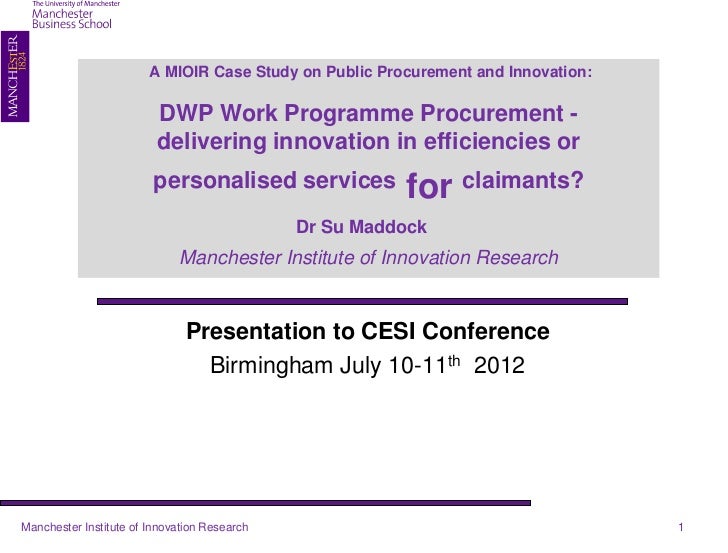 The University of Manchester
Manchester
Business School

MANCHESTER
1824

A MIOIR Case Study on Public Procurement and Innovation:

DWP Work Programme Procurement - delivering innovation in efficiencies or personalised services for claimants?

Dr Su Maddock

Manchester Institute of Innovation Research

Presentation to CESI Conference

Birmingham July 10-11$^{th}$ 2012

Manchester Institute of Innovation Research

1